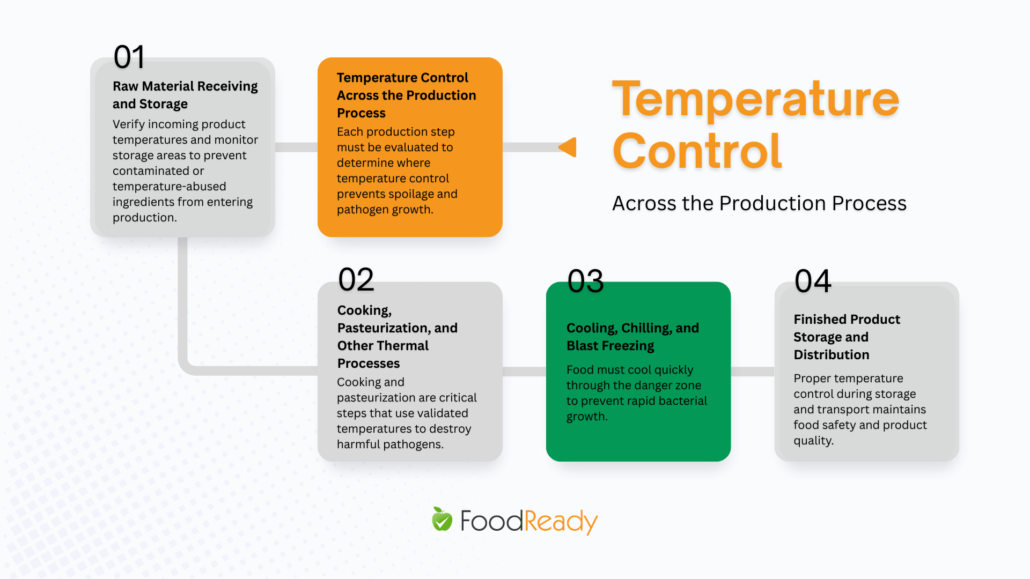 Temperature Control

Across the Production Process

Temperature Control Across the Production Process

Each production step must be evaluated to determine where temperature control prevents spoilage and pathogen growth.

01

Raw Material Receiving and Storage

Verify incoming product temperatures and monitor storage areas to prevent contaminated or temperature-abused ingredients from entering production.

02

Cooking, Pasteurization, and Other Thermal Processes

Cooking and pasteurization are critical steps that use validated temperatures to destroy harmful pathogens.

03

Cooling, Chilling, and Blast Freezing

Food must cool quickly through the danger zone to prevent rapid bacterial growth.

04

Finished Product Storage and Distribution

Proper temperature control during storage and transport maintains food safety and product quality.

FoodReady